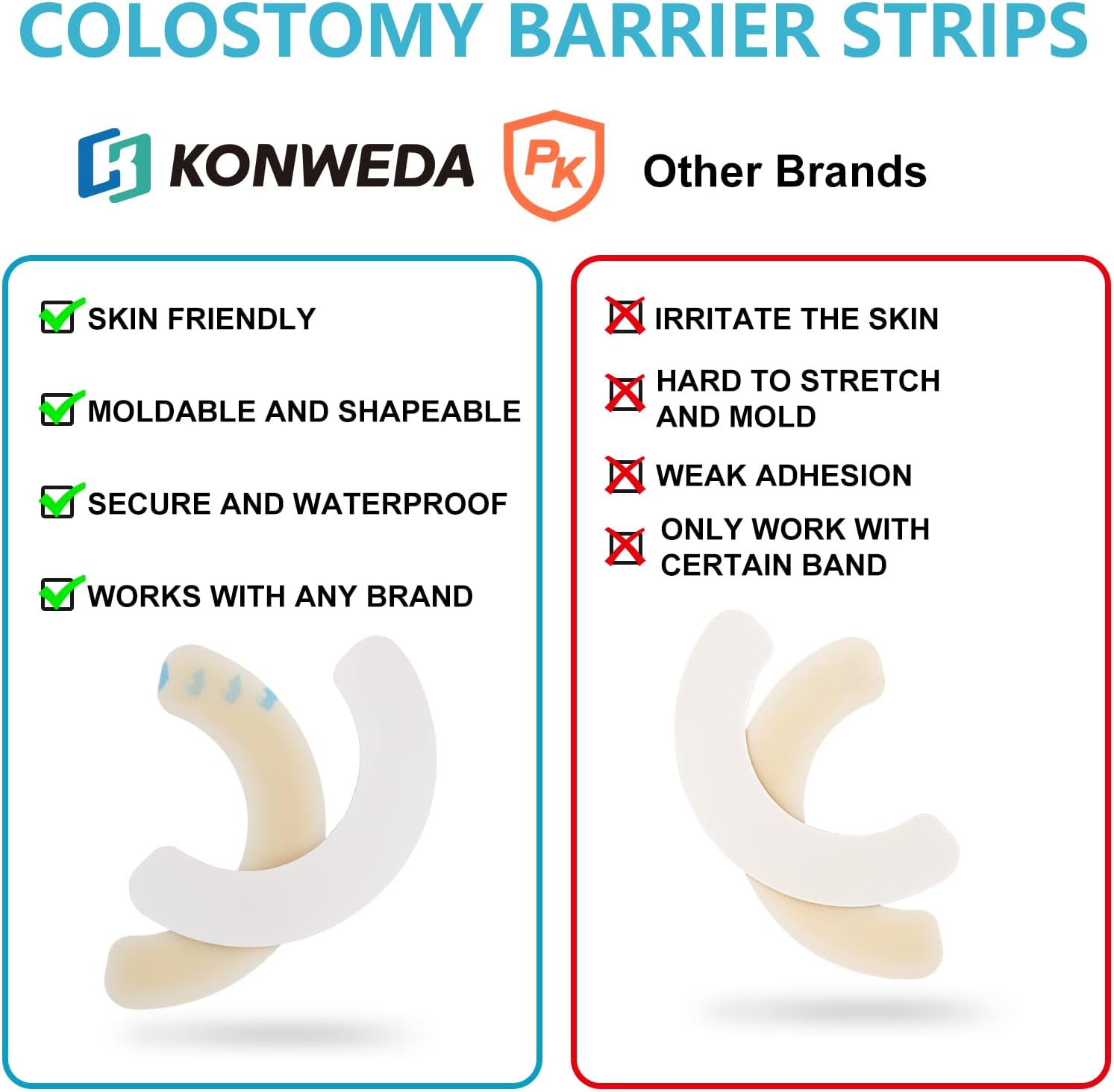 COLOSTOMY BARRIER STRIPS

KONWEDA PK Other Brands

SKIN FRIENDLY

MOLDABLE AND SHAPEABLE

SECURE AND WATERPROOF

WORKS WITH ANY BRAND

IRRITATE THE SKIN

HARD TO STRETCH AND MOLD

WEAK ADHESION

ONLY WORK WITH CERTAIN BAND